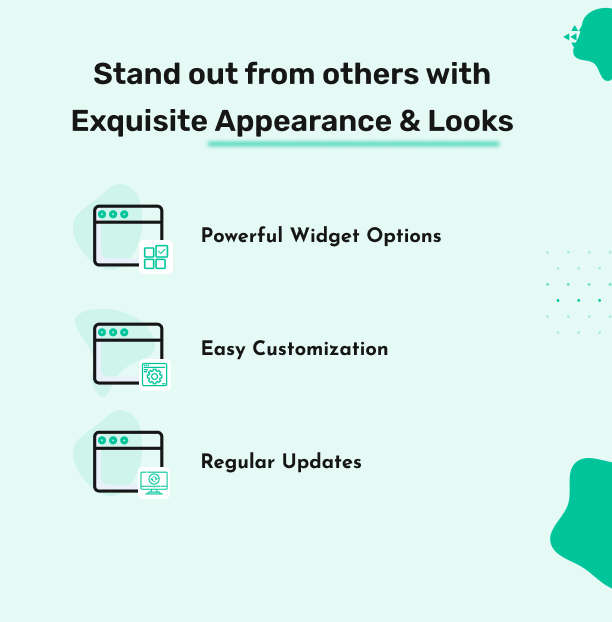 Stand out from others with Exquisite Appearance & Looks

Powerful Widget Options

Easy Customization

Regular Updates